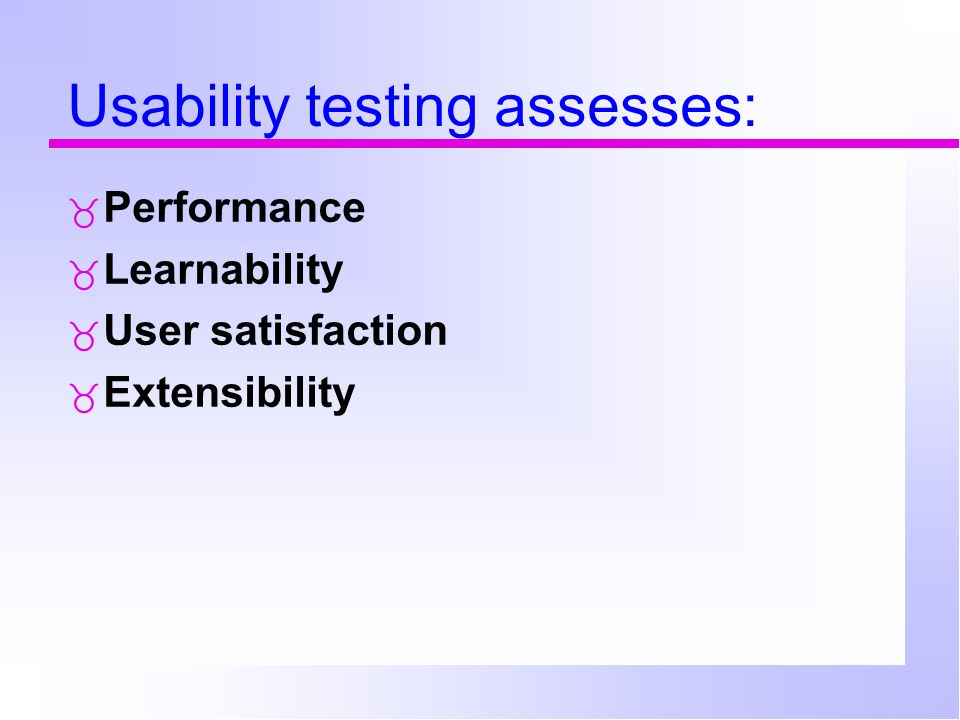 Usability testing assesses:

Performance

Learnability

User satisfaction

Extensibility